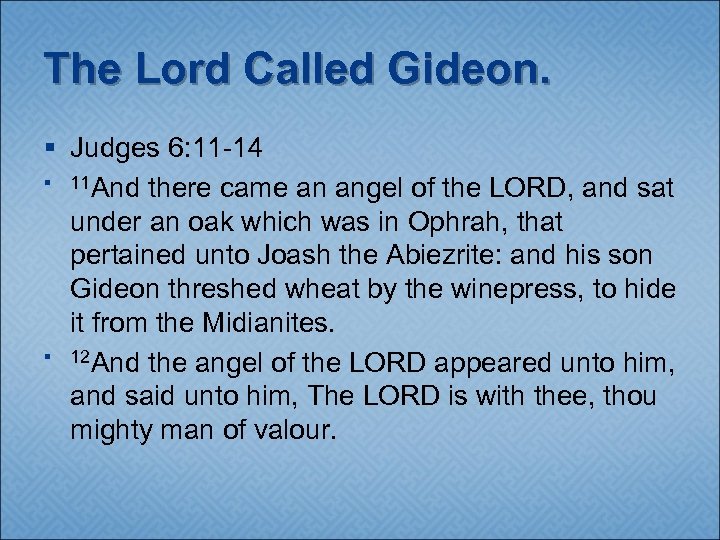 The Lord Called Gideon.

- Judges 6:11-14
- $^{11}$And there came an angel of the LORD, and sat under an oak which was in Ophrah, that pertained unto Joash the Abiezrite: and his son Gideon threshed wheat by the winepress, to hide it from the Midianites.
- $^{12}$And the angel of the LORD appeared unto him, and said unto him, The LORD is with thee, thou mighty man of valour.